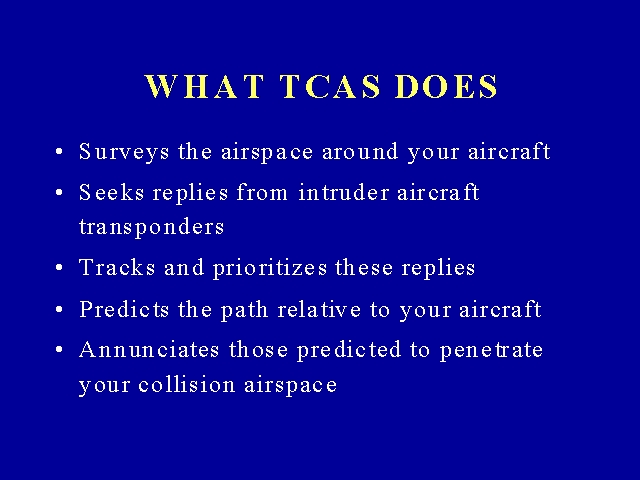 WHAT TCAS DOES

• Surveys the airspace around your aircraft

• Seeks replies from intruder aircraft transponders

• Tracks and prioritizes these replies

• Predicts the path relative to your aircraft

• Annunciates those predicted to penetrate your collision airspace